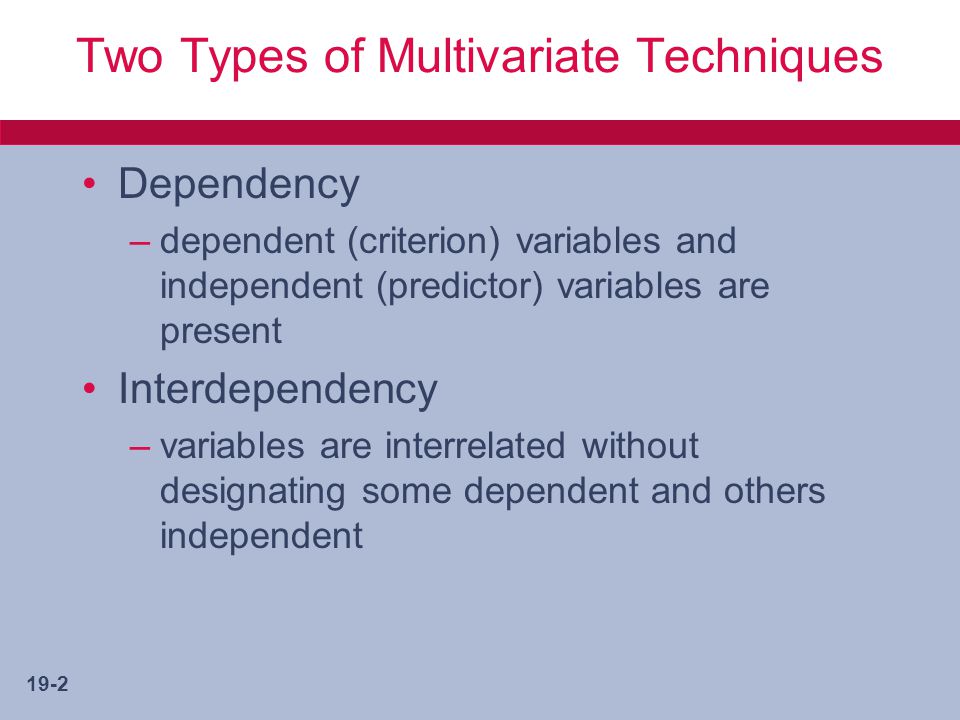 Two Types of Multivariate Techniques

• Dependency
– dependent (criterion) variables and independent (predictor) variables are present

• Interdependency
– variables are interrelated without designating some dependent and others independent

19-2